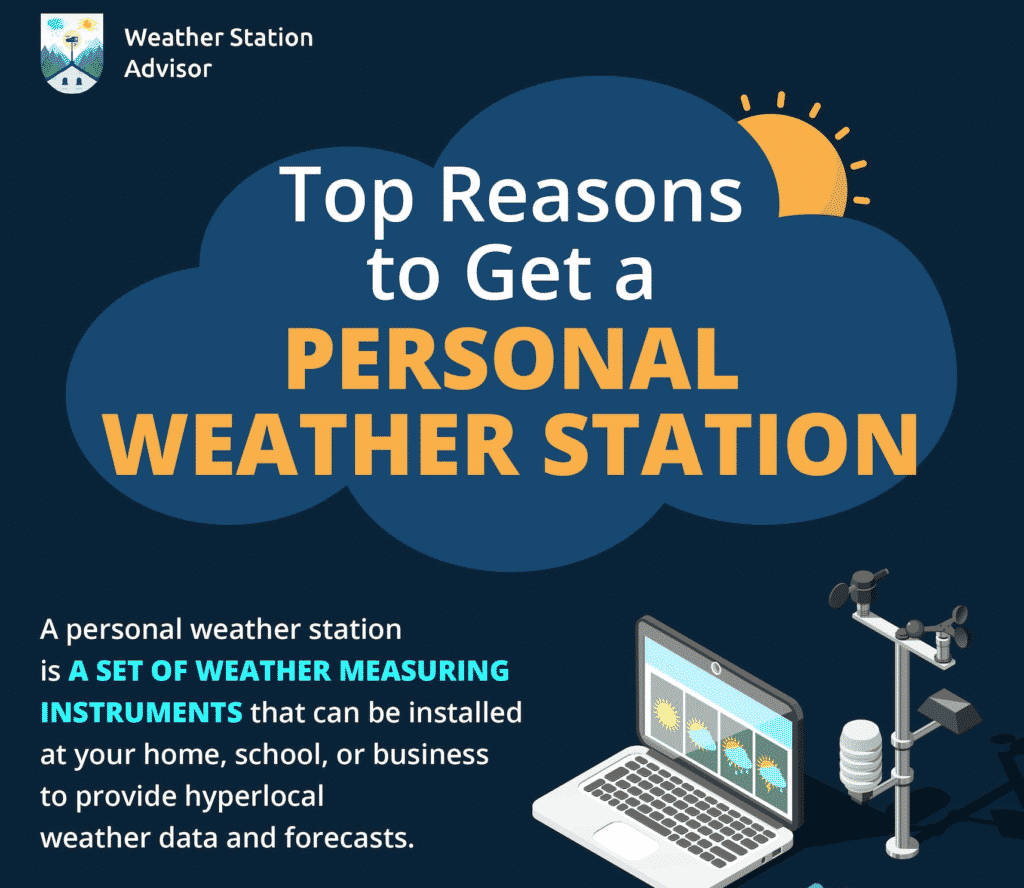 Weather Station Advisor

Top Reasons to Get a PERSONAL WEATHER STATION

A personal weather station is A SET OF WEATHER MEASURING INSTRUMENTS that can be installed at your home, school, or business to provide hyperlocal weather data and forecasts.